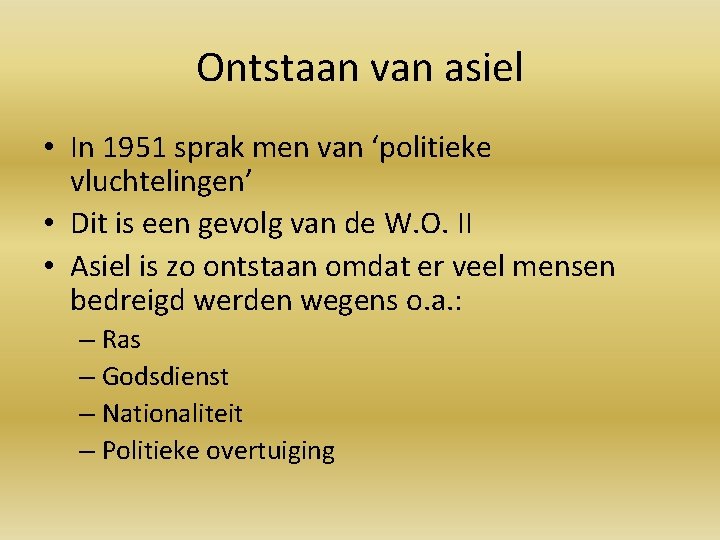 Ontstaan van asiel

• In 1951 sprak men van ‘politieke vluchtelingen’
• Dit is een gevolg van de W.O. II
• Asiel is zo ontstaan omdat er veel mensen bedreigd werden wegens o.a.:
– Ras
– Godsdienst
– Nationaliteit
– Politieke overtuiging